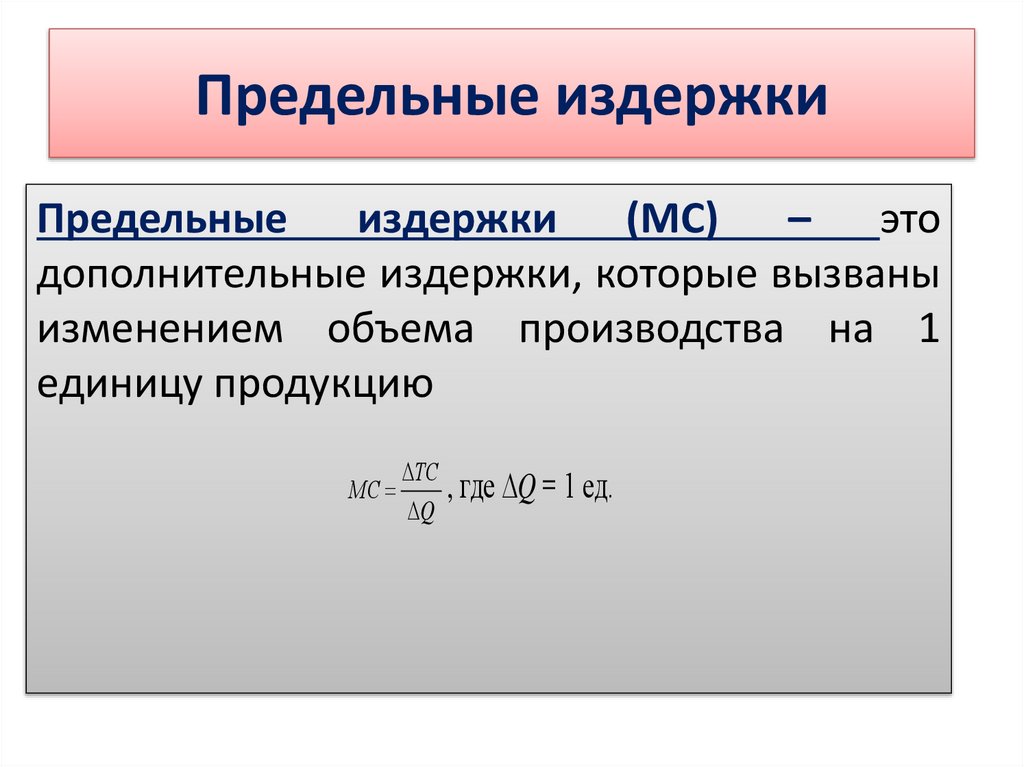 Предельные издержки

Предельные издержки (МС) – это дополнительные издержки, которые вызваны изменением объема производства на 1 единицу продукцию

$MC = \frac{\Delta TC}{\Delta Q}$, где $\Delta Q = 1$ ед.